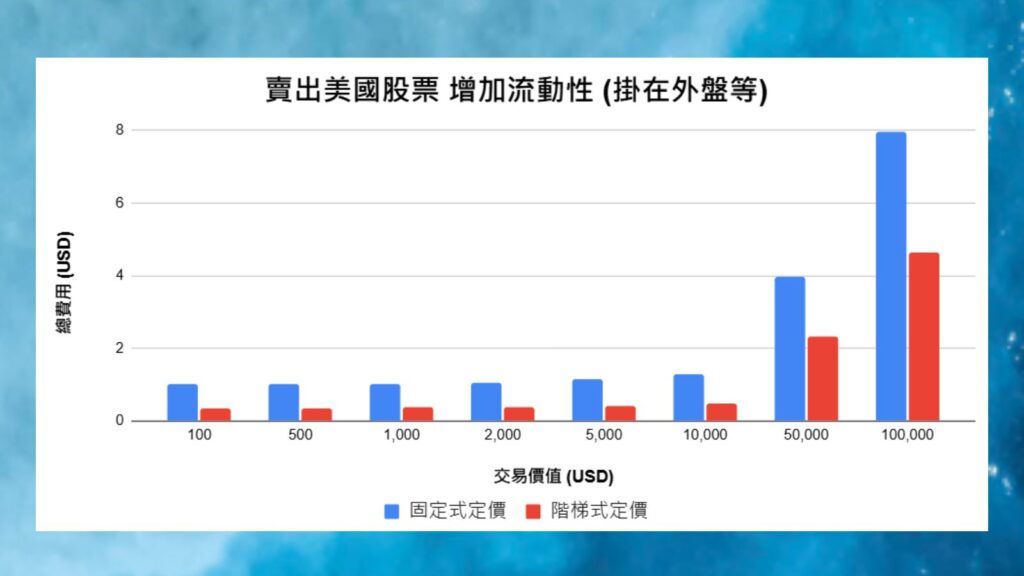 賣出美國股票 增加流動性 (掛在外盤等)

總費用 (USD)

8
6
4
2
0

100
500
1,000
2,000
5,000
10,000
50,000
100,000

交易價值 (USD)

固定式定價
階梯式定價